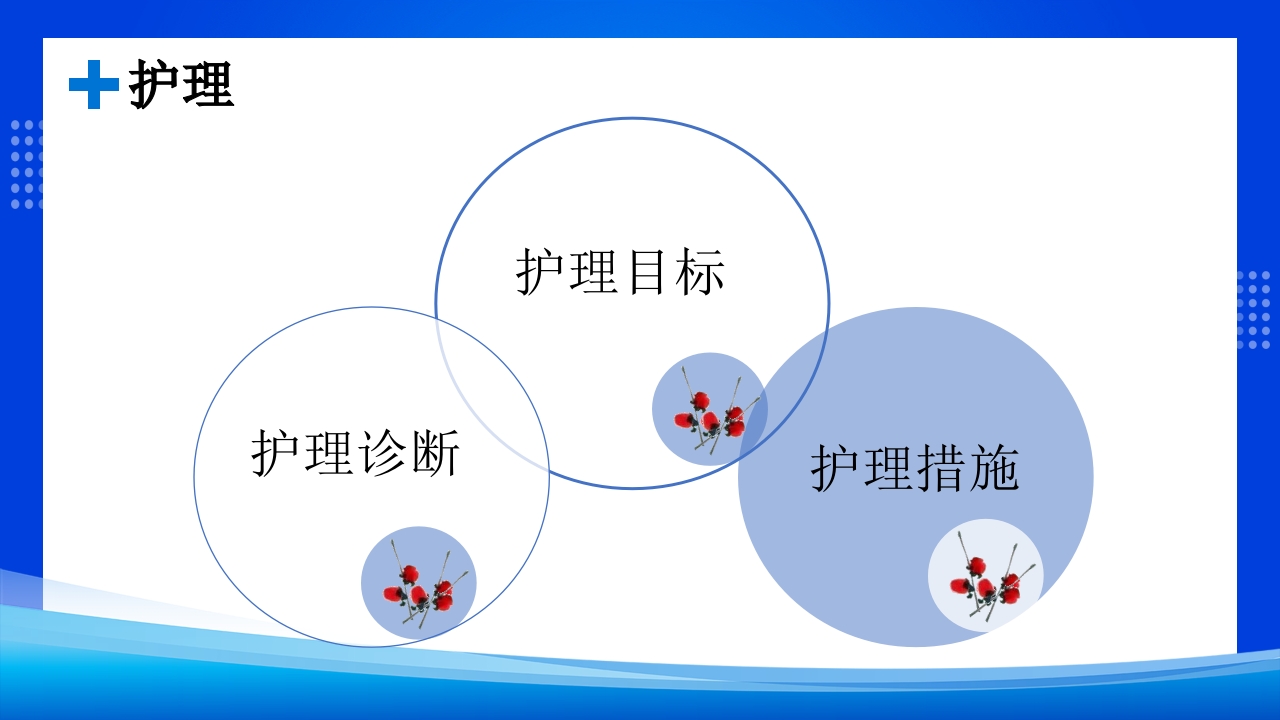 护理

护理目标

护理诊断

护理措施